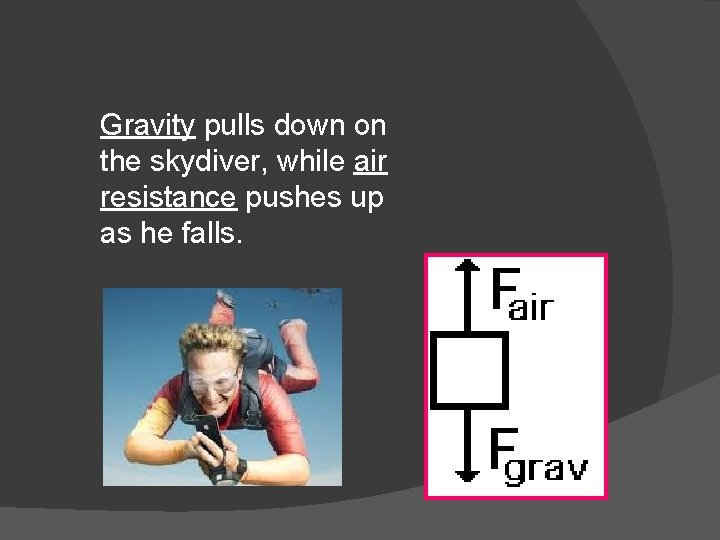 Gravity pulls down on the skydiver, while air resistance pushes up as he falls.

$F_{air}$

$F_{grav}$